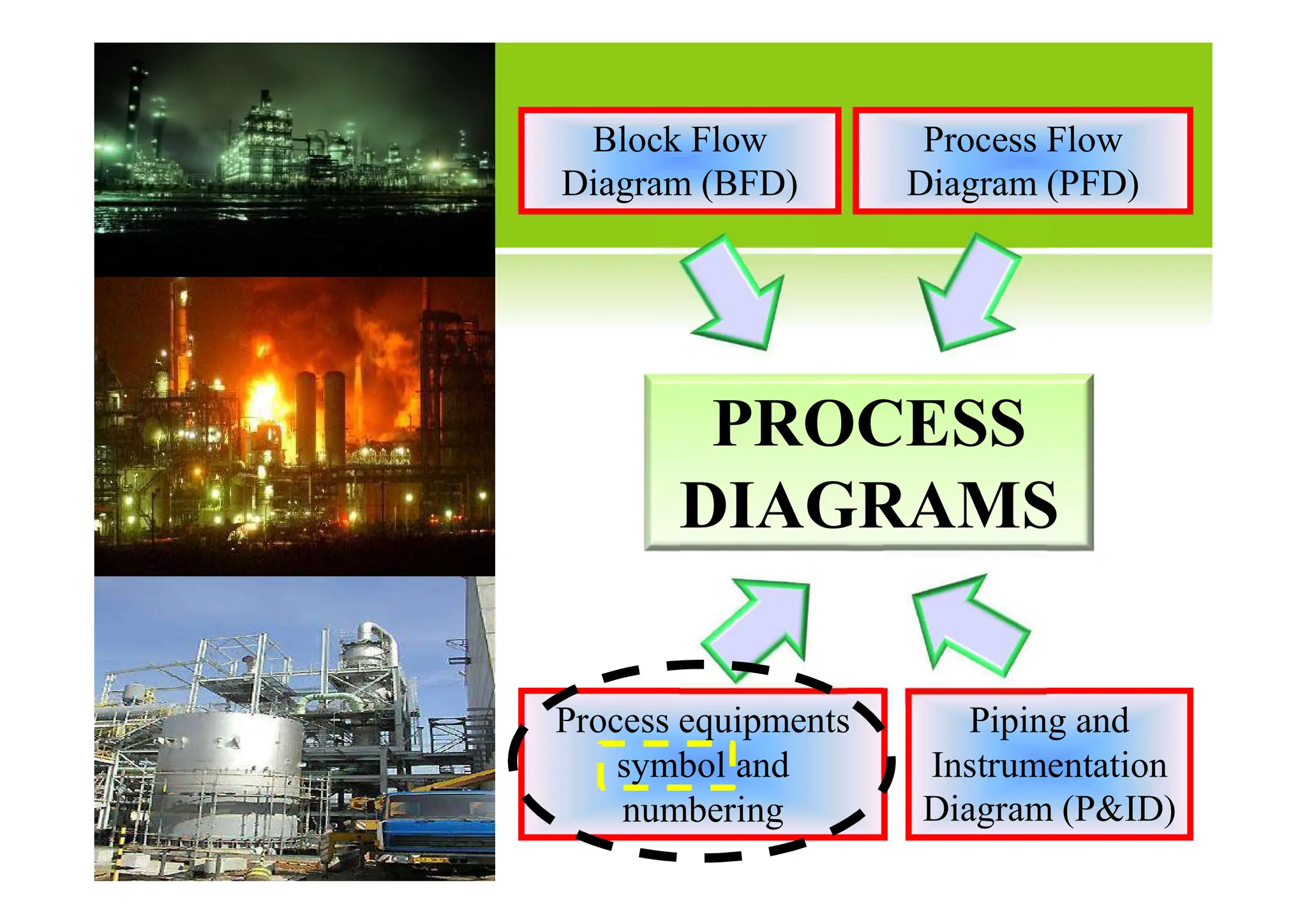 Block Flow Diagram (BFD)

Process Flow Diagram (PFD)

PROCESS DIAGRAMS

Process equipments symbol and numbering

Piping and Instrumentation Diagram (P&ID)